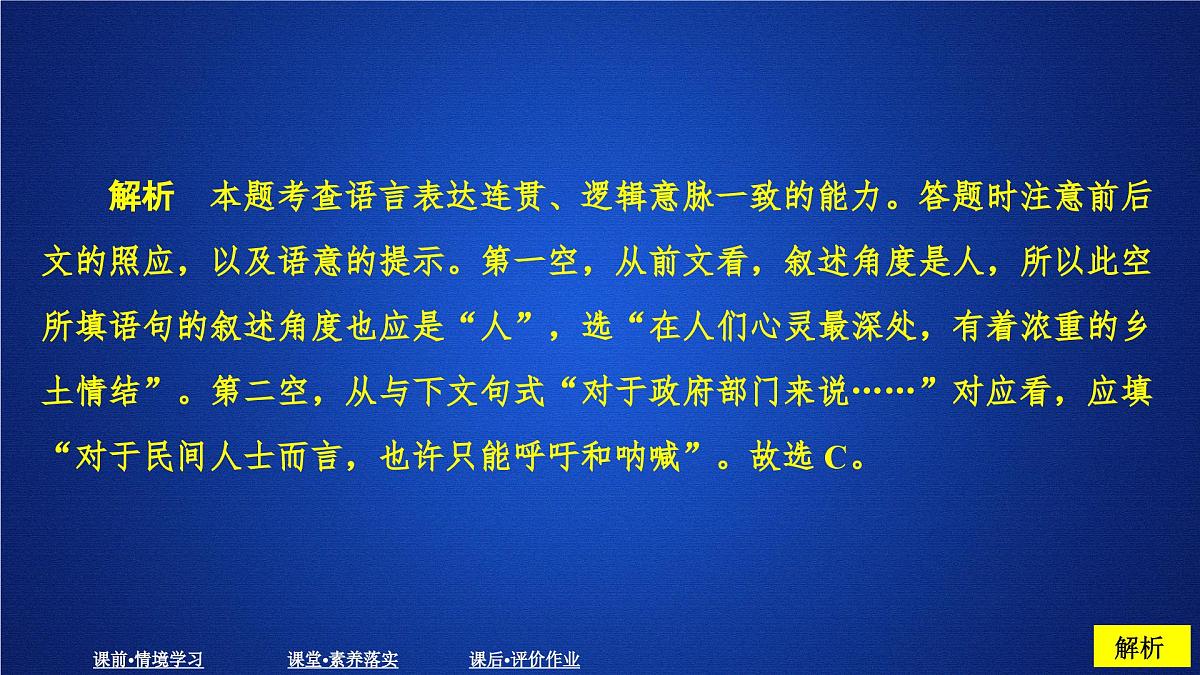 解析　本题考查语言表达连贯、逻辑意脉一致的能力。答题时注意前后文的照应，以及语意的提示。第一空，从前文看，叙述角度是人，所以此空所填语句的叙述角度也应是“人”，选“在人们心灵最深处，有着浓重的乡土情结”。第二空，从与下文句式“对于政府部门来说……”对应看，应填“对于民间人士而言，也许只能呼吁和呐喊”。故选 C。

课前•情境学习　课堂•素养落实　课后•评价作业

解析